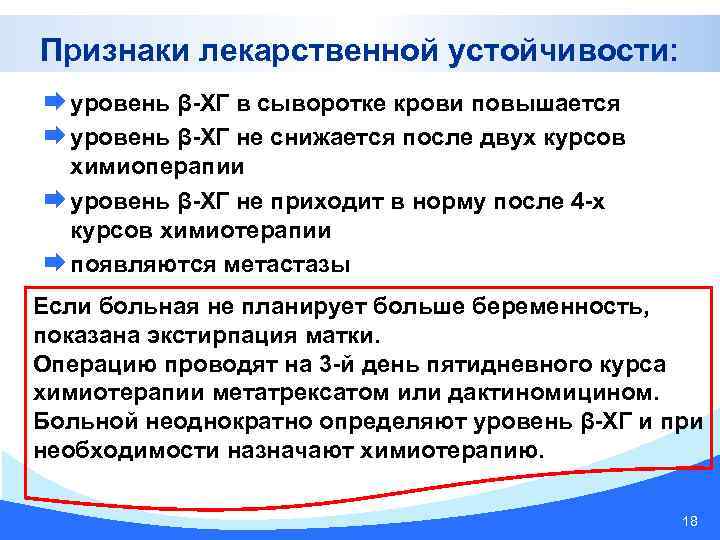 Признаки лекарственной устойчивости:

уровень β-ХГ в сыворотке крови повышается

уровень β-ХГ не снижается после двух курсов химиоперапии

уровень β-ХГ не приходит в норму после 4-х курсов химиотерапии

появляются метастазы

Если больная не планирует больше беременность, показана экстирпация матки.
Операцию проводят на 3-й день пятидневного курса химиотерапии метатрексатом или дактиномицином.
Больной неоднократно определяют уровень β-ХГ и при необходимости назначают химиотерапию.

18